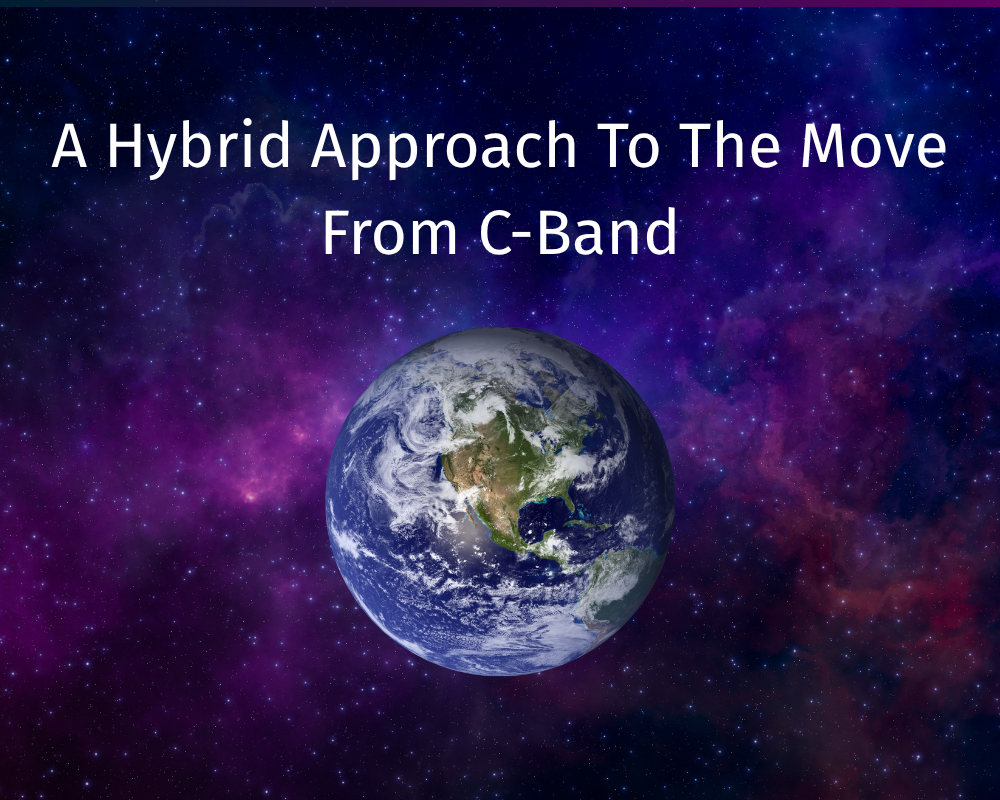 A Hybrid Approach To The Move From C-Band